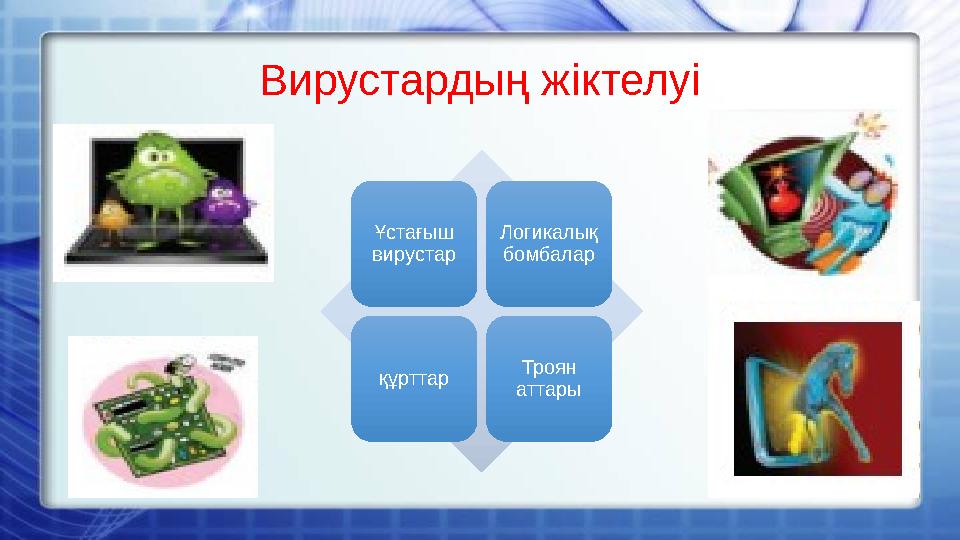 Вирустардың жіктелуі

Ұстағыш вирустар

Логикалық бомбалар

құрттар

Троян аттары